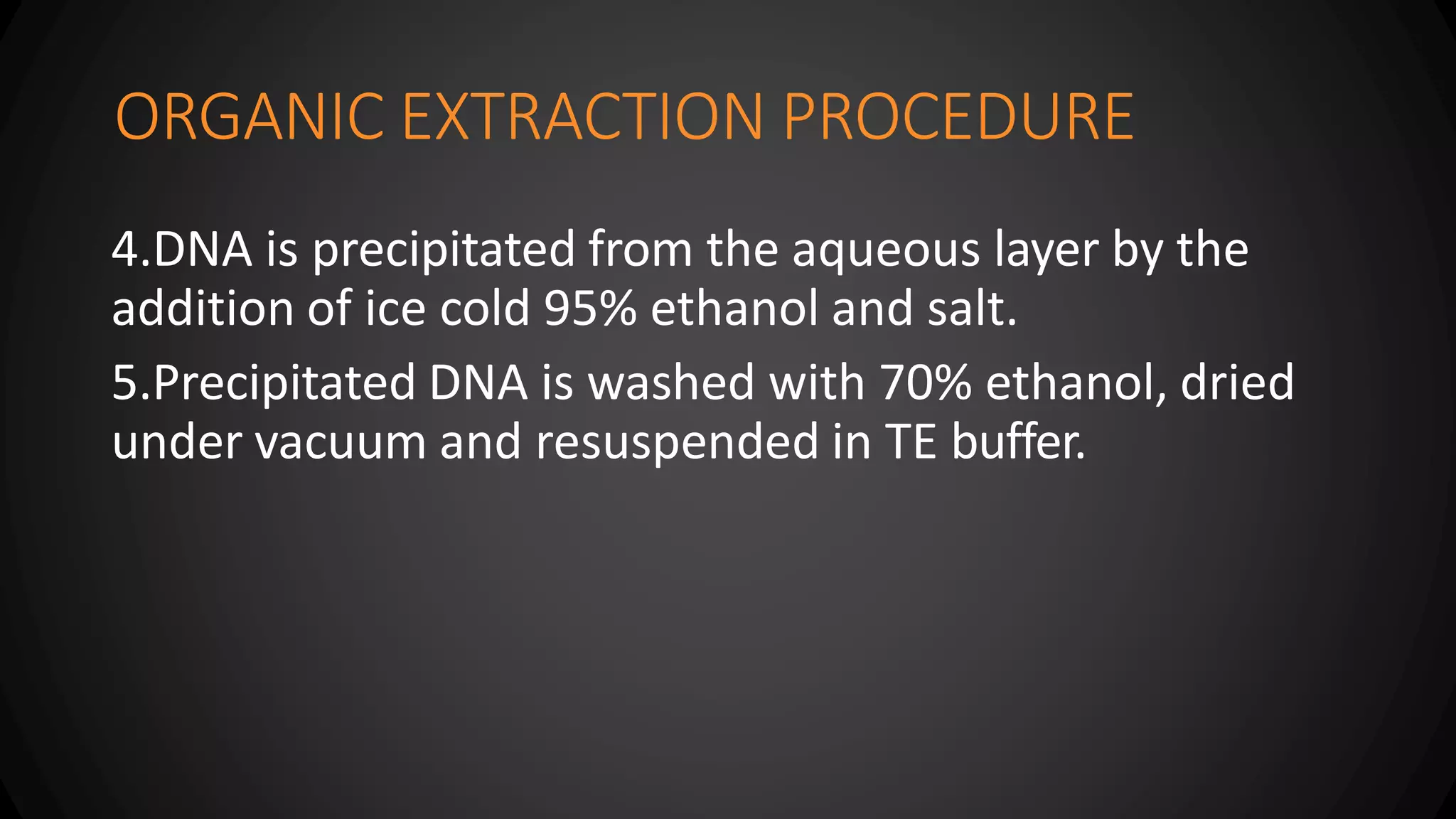 ORGANIC EXTRACTION PROCEDURE

4.DNA is precipitated from the aqueous layer by the addition of ice cold 95% ethanol and salt.

5.Precipitated DNA is washed with 70% ethanol, dried under vacuum and resuspended in TE buffer.